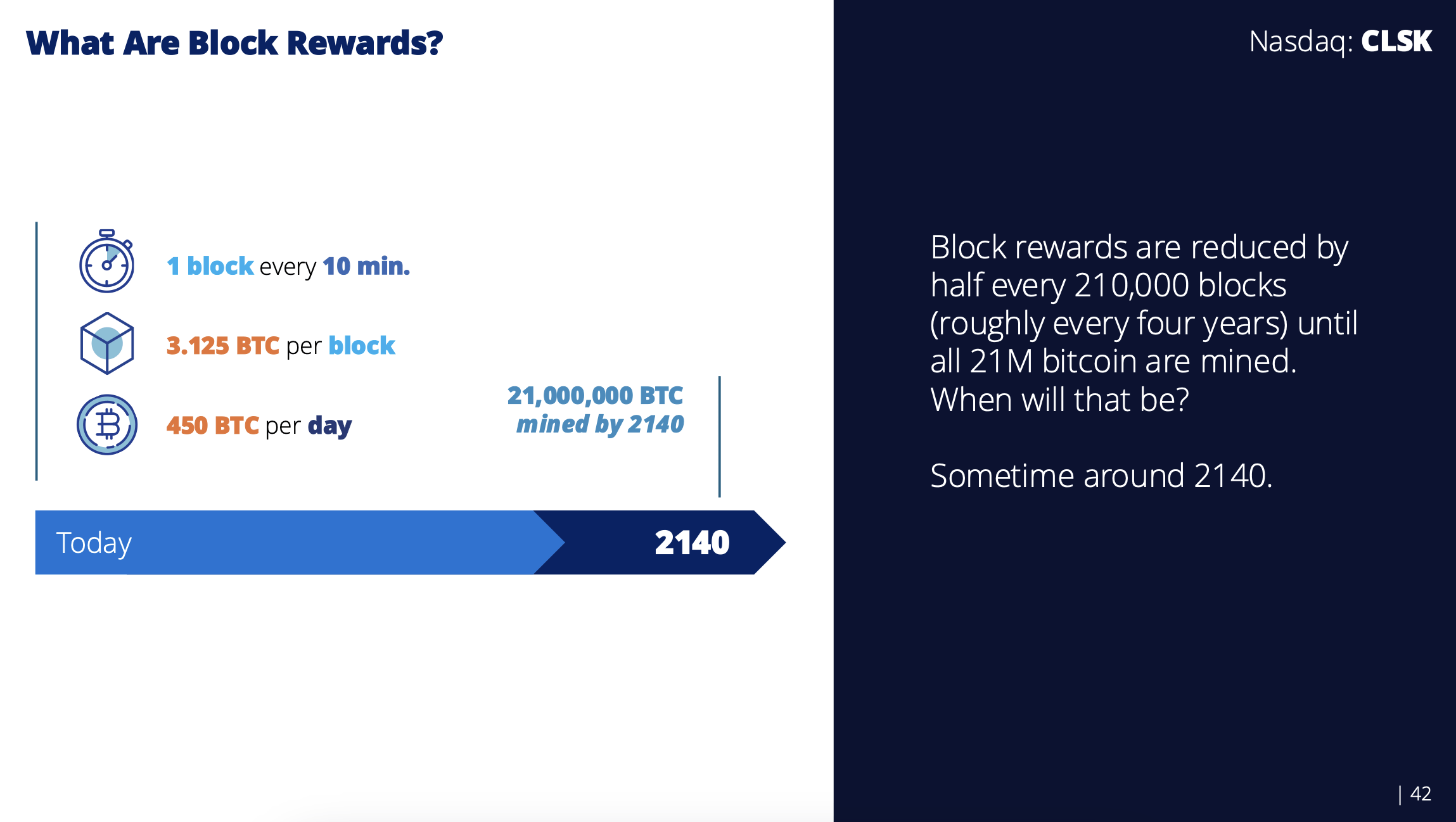 What Are Block Rewards?

Nasdaq: CLSK

1 block every 10 min.

3.125 BTC per block

450 BTC per day

21,000,000 BTC mined by 2140

Today

2140

Block rewards are reduced by half every 210,000 blocks (roughly every four years) until all 21M bitcoin are mined. When will that be?

Sometime around 2140.

| 42